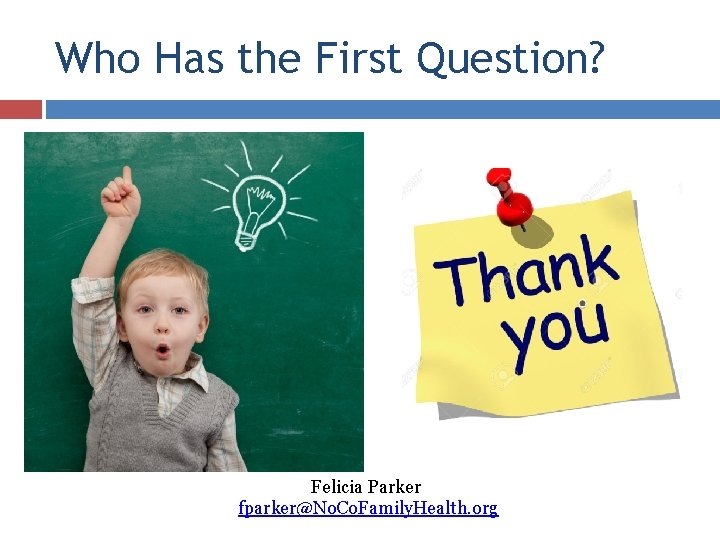 Who Has the First Question?

Thank you

Felicia Parker
fparker@NoCoFamilyHealth.org